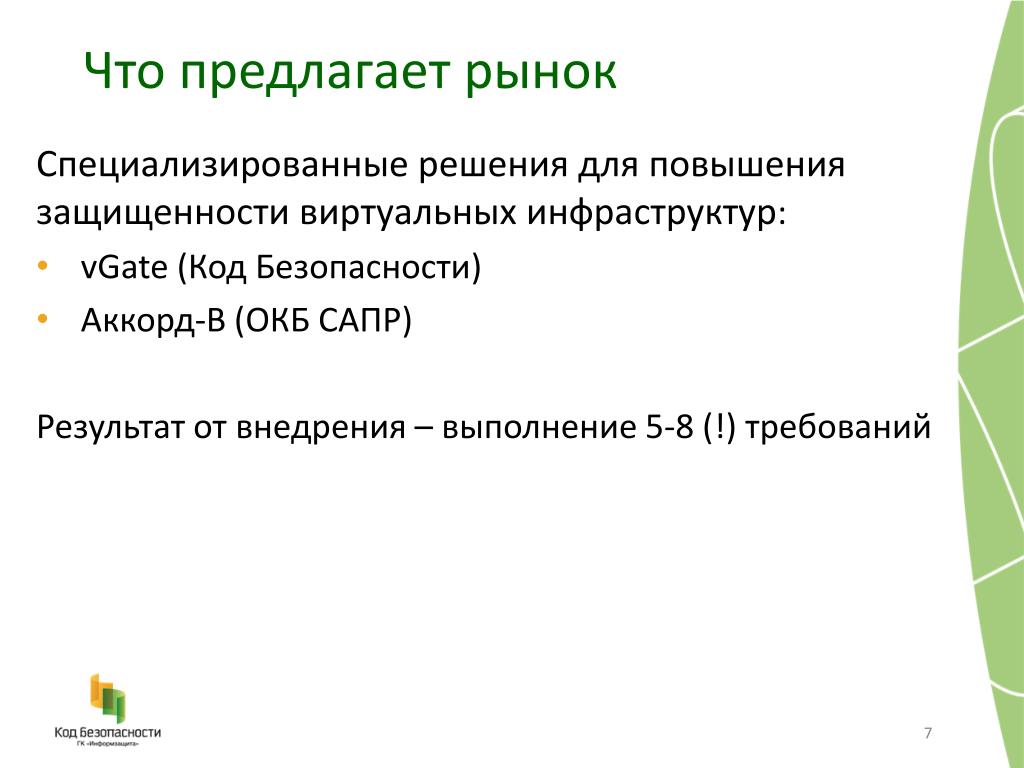 Что предлагает рынок

Специализированные решения для повышения защищенности виртуальных инфраструктур:

• vGate (Код Безопасности)
• Аккорд-В (ОКБ САПР)

Результат от внедрения – выполнение 5-8 (!) требований

Код Безопасности
ГК «Информзащита»

7